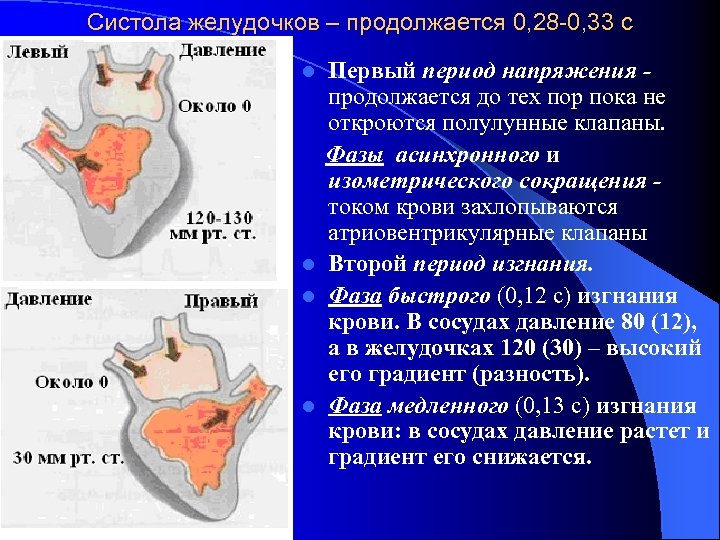 Систола желудочков – продолжается 0,28-0,33 с

Левый

Давление

Около 0

120-130 мм рт. ст.

Давление

Правый

Около 0

30 мм рт. ст.

Первый период напряжения - продолжается до тех пор пока не откроются полулунные клапаны.

Фазы асинхронного и изометрического сокращения - током крови захлопываются атриовентрикулярные клапаны

Второй период изгнания.

Фаза быстрого (0,12 с) изгнания крови. В сосудах давление 80 (12), а в желудочках 120 (30) – высокий его градиент (разность).

Фаза медленного (0,13 с) изгнания крови: в сосудах давление растет и градиент его снижается.